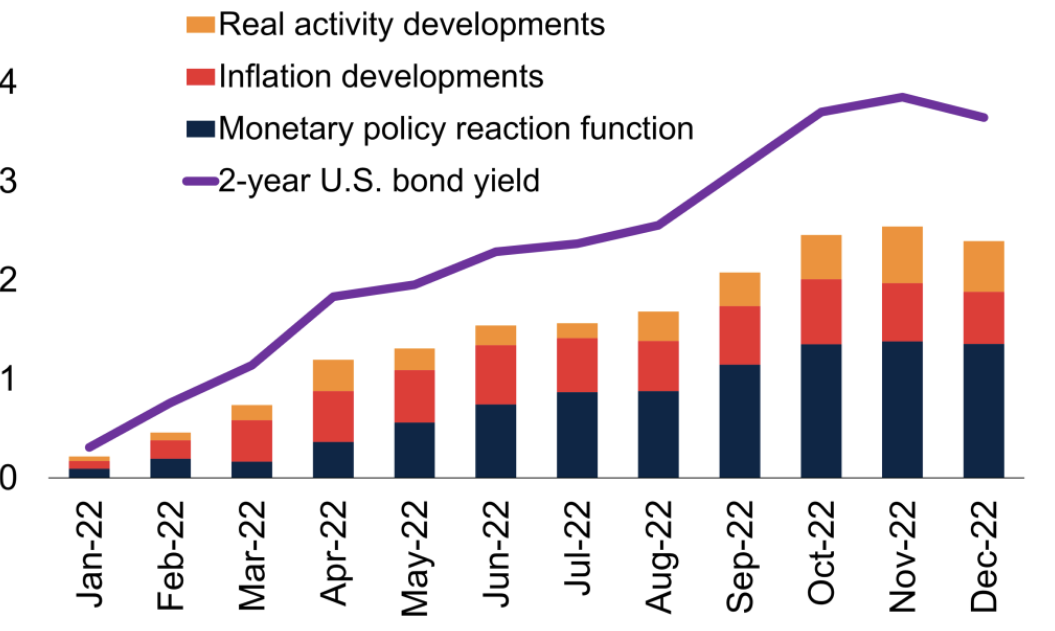 Real activity developments
Inflation developments
Monetary policy reaction function
2-year U.S. bond yield

4
3
2
1
0

Jan-22
Feb-22
Mar-22
Apr-22
May-22
Jun-22
Jul-22
Aug-22
Sep-22
Oct-22
Nov-22
Dec-22